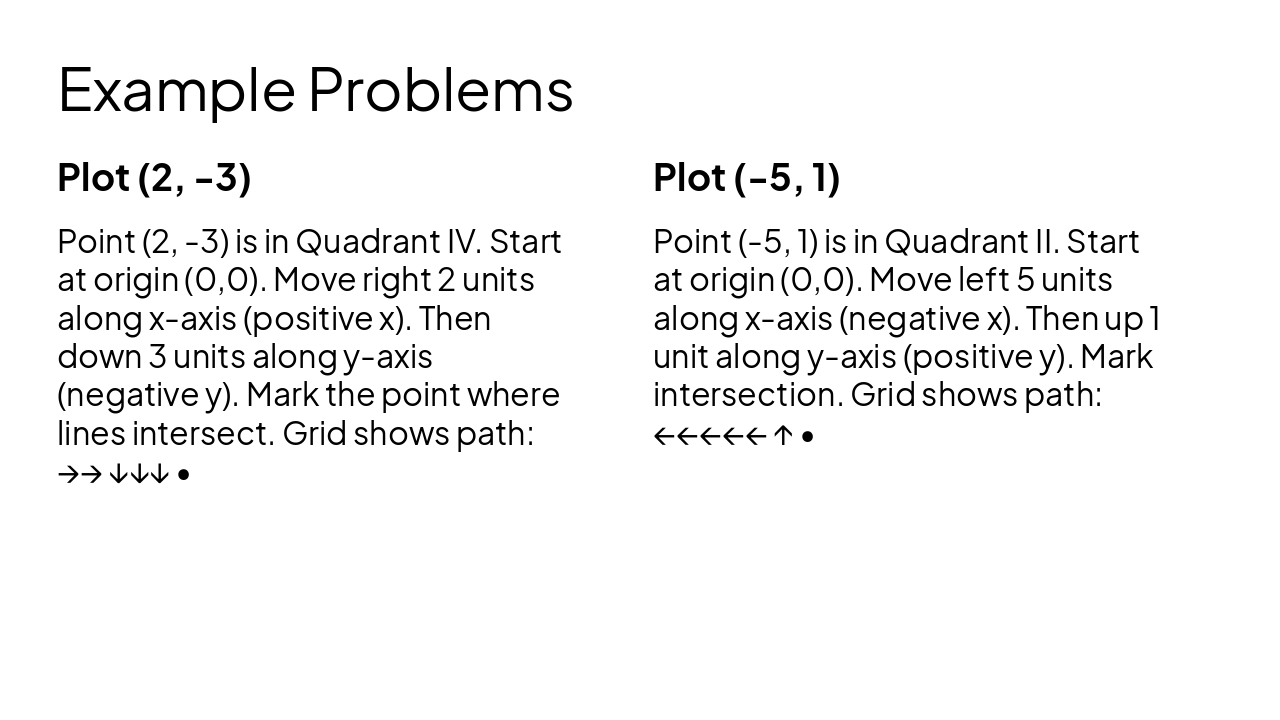 Example Problems

Plot (2, -3)

Point (2, -3) is in Quadrant IV. Start at origin (0,0). Move right 2 units along x-axis (positive x). Then down 3 units along y-axis (negative y). Mark the point where lines intersect. Grid shows path: →→ ↓↓↓ •

Plot (-5, 1)

Point (-5, 1) is in Quadrant II. Start at origin (0,0). Move left 5 units along x-axis (negative x). Then up 1 unit along y-axis (positive y). Mark intersection. Grid shows path: ←←←←← ↑ •